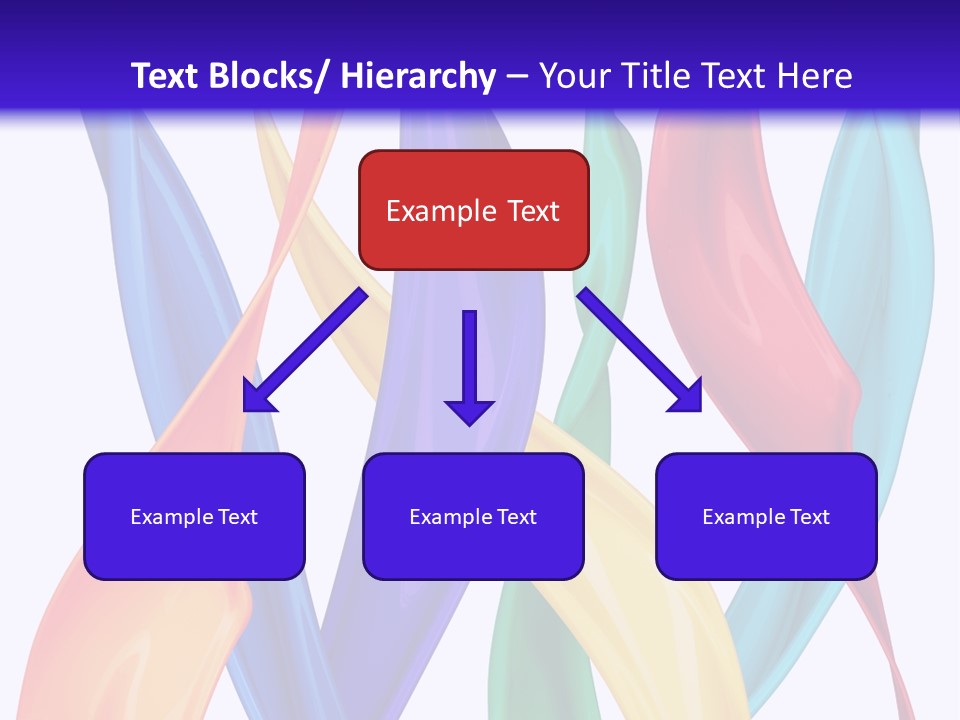 Text Blocks/ Hierarchy – Your Title Text Here

Example Text

Example Text

Example Text

Example Text